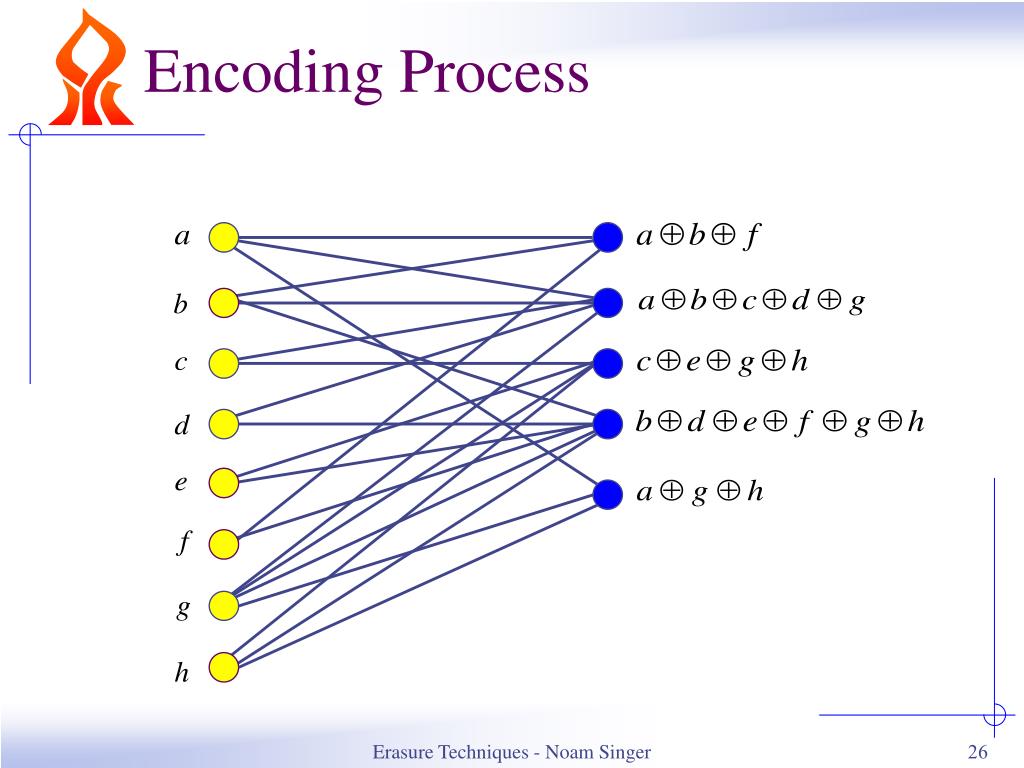 Encoding Process

$a$
$b$
$c$
$d$
$e$
$f$
$g$
$h$

$a \oplus b \oplus f$
$a \oplus b \oplus c \oplus d \oplus g$
$c \oplus e \oplus g \oplus h$
$b \oplus d \oplus e \oplus f \oplus g \oplus h$
$a \oplus g \oplus h$

Erasure Techniques - Noam Singer

26